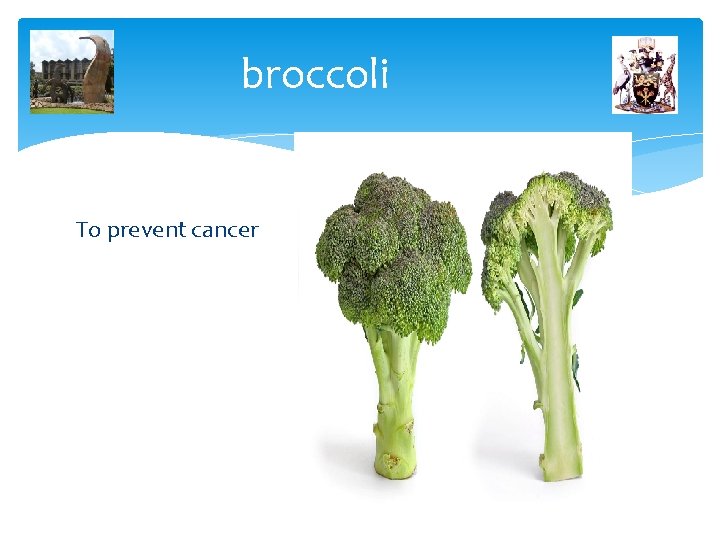 broccoli

To prevent cancer